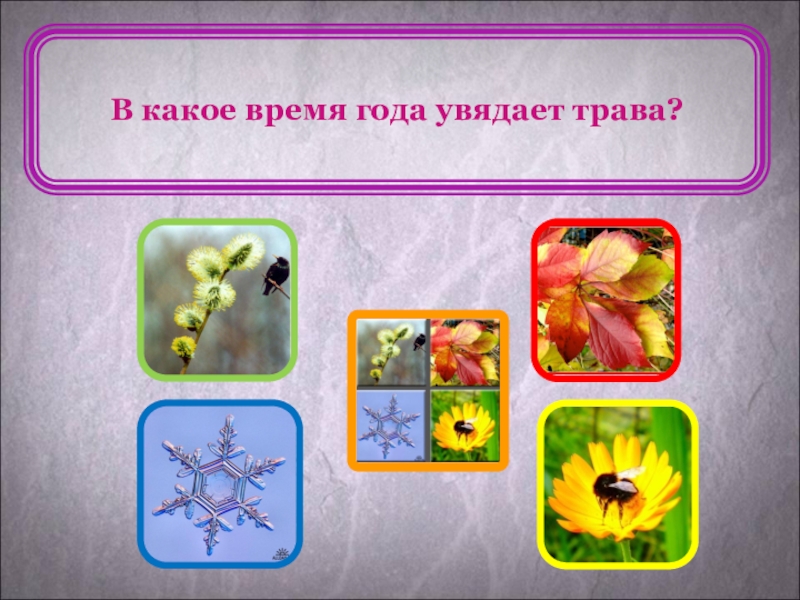 В какое время года увядает трава?